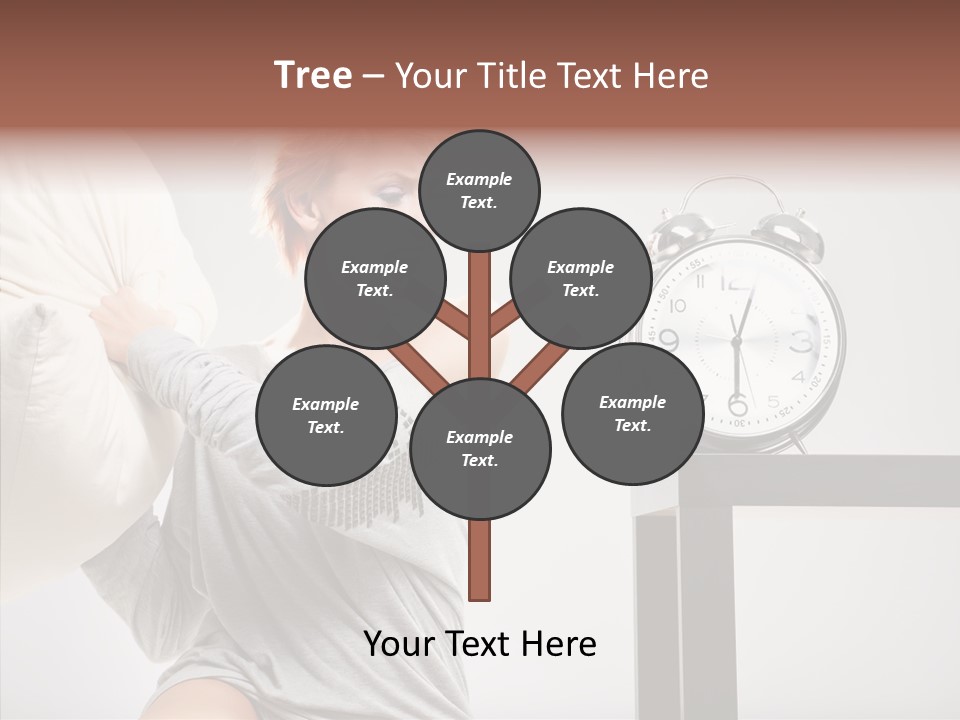 Tree – Your Title Text Here

Example Text.

Example Text.

Example Text.

Example Text.

Example Text.

Example Text.

Your Text Here